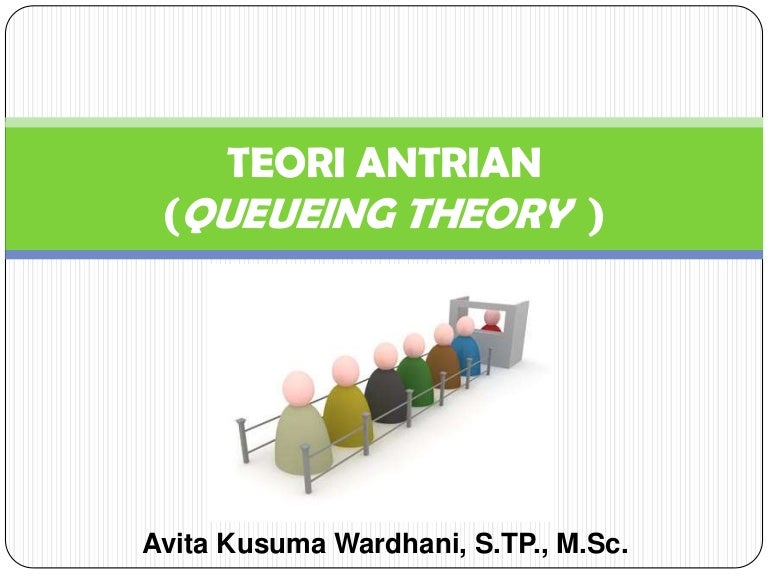 TEORI ANTRIAN
(QUEUEING THEORY )

Avita Kusuma Wardhani, S.TP., M.Sc.